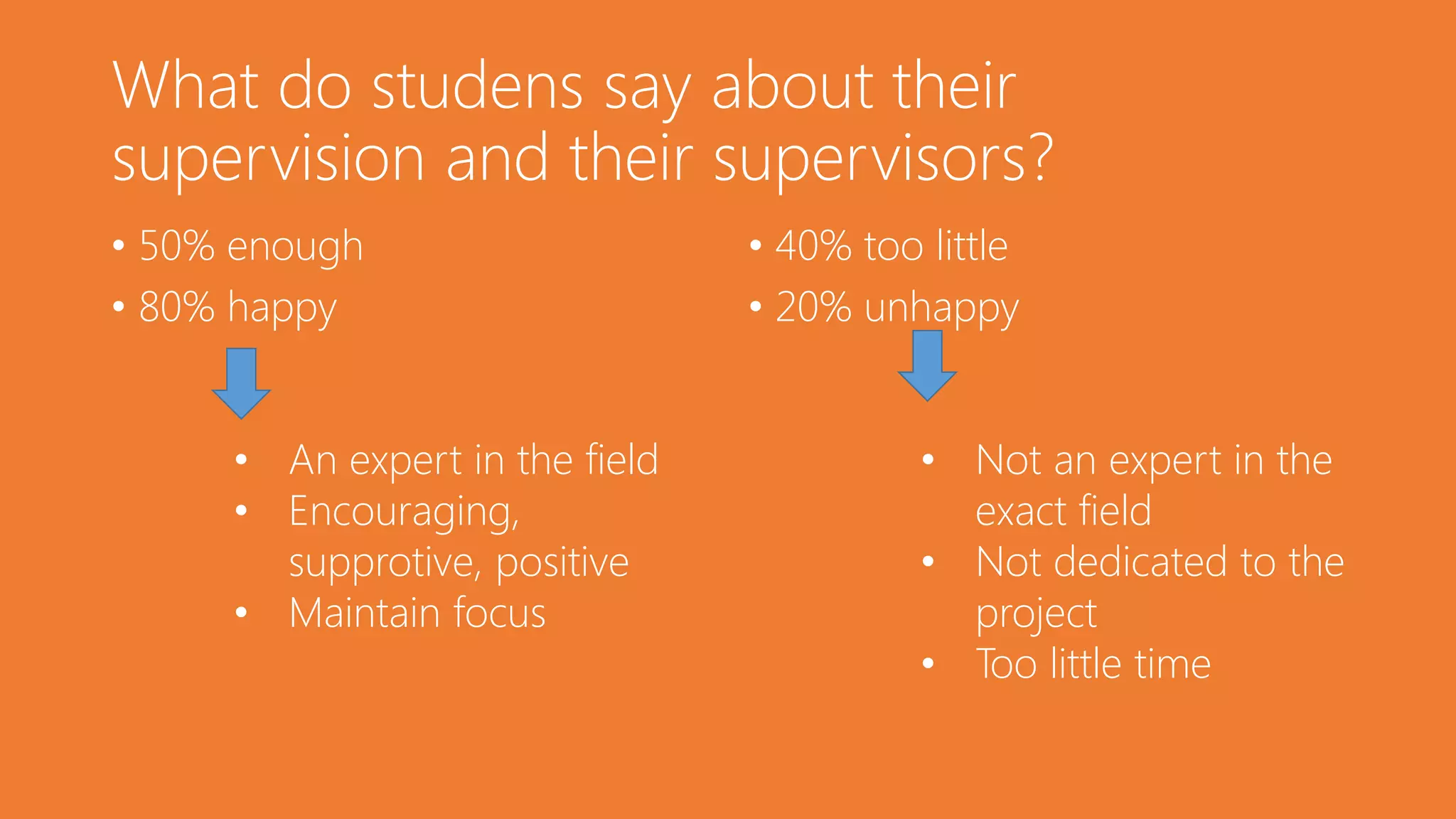 What do studens say about their supervision and their supervisors?

• 50% enough
• 80% happy

• An expert in the field
• Encouraging, supprotive, positive
• Maintain focus

• 40% too little
• 20% unhappy

• Not an expert in the exact field
• Not dedicated to the project
• Too little time